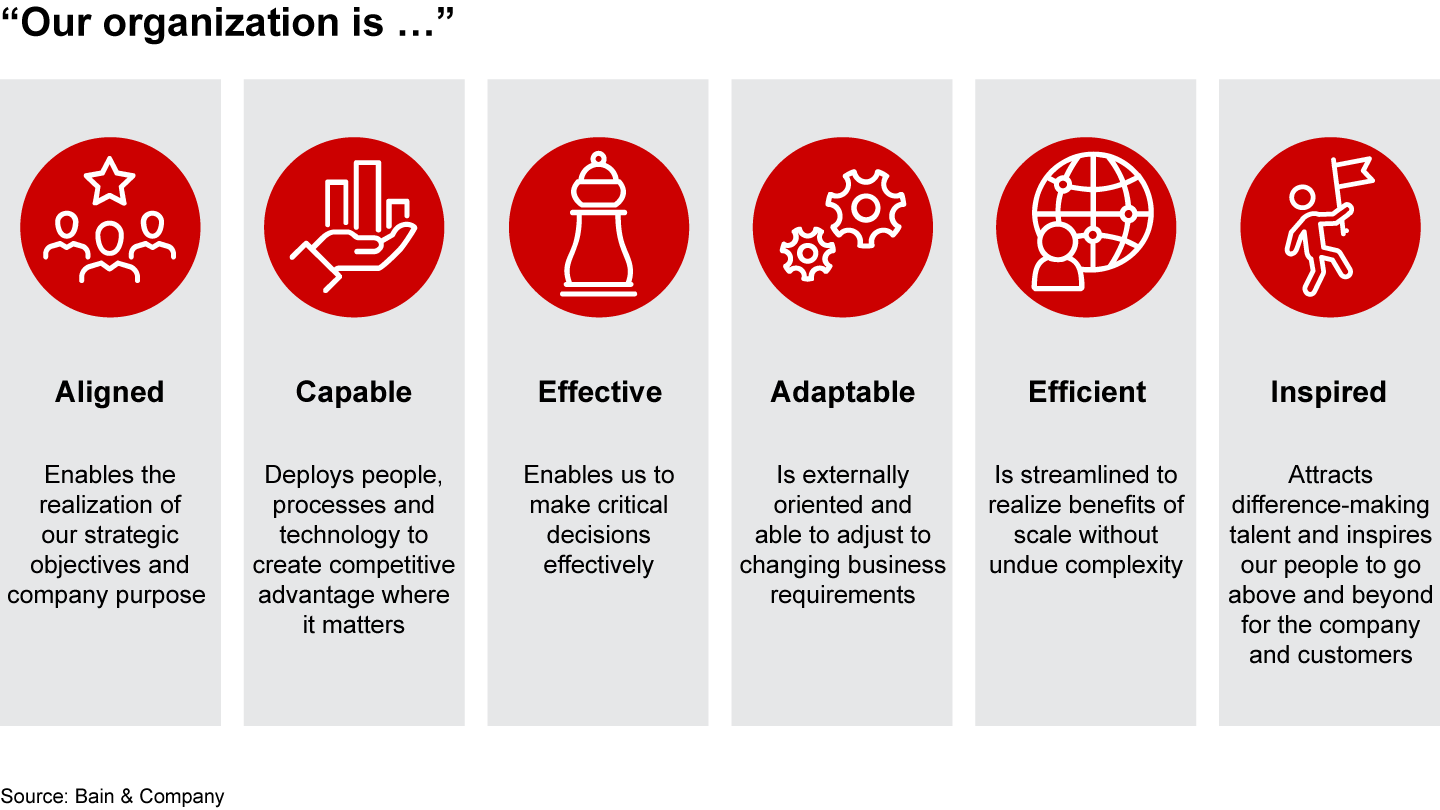 “Our organization is …”

Aligned

Enables the realization of our strategic objectives and company purpose

Capable

Deploys people, processes and technology to create competitive advantage where it matters

Effective

Enables us to make critical decisions effectively

Adaptable

Is externally oriented and able to adjust to changing business requirements

Efficient

Is streamlined to realize benefits of scale without undue complexity

Inspired

Attracts difference-making talent and inspires our people to go above and beyond for the company and customers

Source: Bain & Company